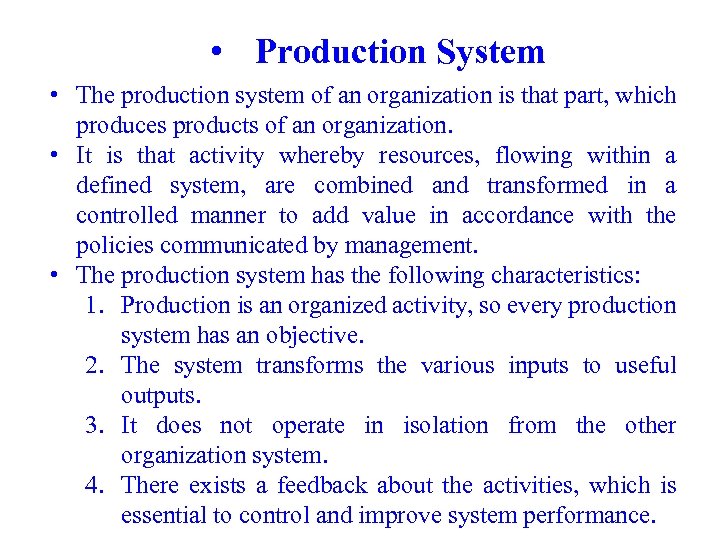 • Production System

• The production system of an organization is that part, which produces products of an organization.

• It is that activity whereby resources, flowing within a defined system, are combined and transformed in a controlled manner to add value in accordance with the policies communicated by management.

• The production system has the following characteristics:

1. Production is an organized activity, so every production system has an objective.
2. The system transforms the various inputs to useful outputs.
3. It does not operate in isolation from the other organization system.
4. There exists a feedback about the activities, which is essential to control and improve system performance.